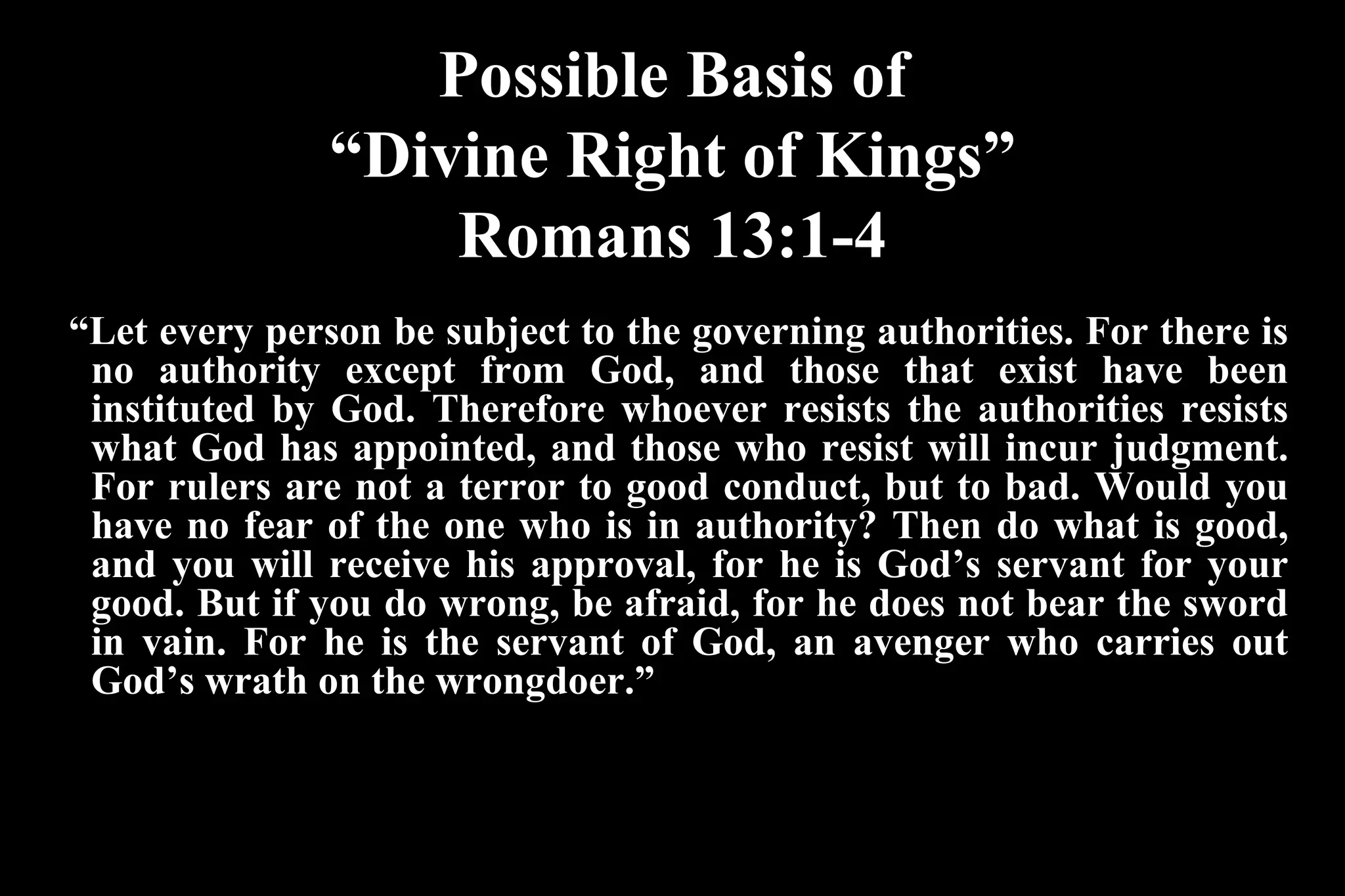 Possible Basis of
“Divine Right of Kings”
Romans 13:1-4

“Let every person be subject to the governing authorities. For there is no authority except from God, and those that exist have been instituted by God. Therefore whoever resists the authorities resists what God has appointed, and those who resist will incur judgment. For rulers are not a terror to good conduct, but to bad. Would you have no fear of the one who is in authority? Then do what is good, and you will receive his approval, for he is God’s servant for your good. But if you do wrong, be afraid, for he does not bear the sword in vain. For he is the servant of God, an avenger who carries out God’s wrath on the wrongdoer.”